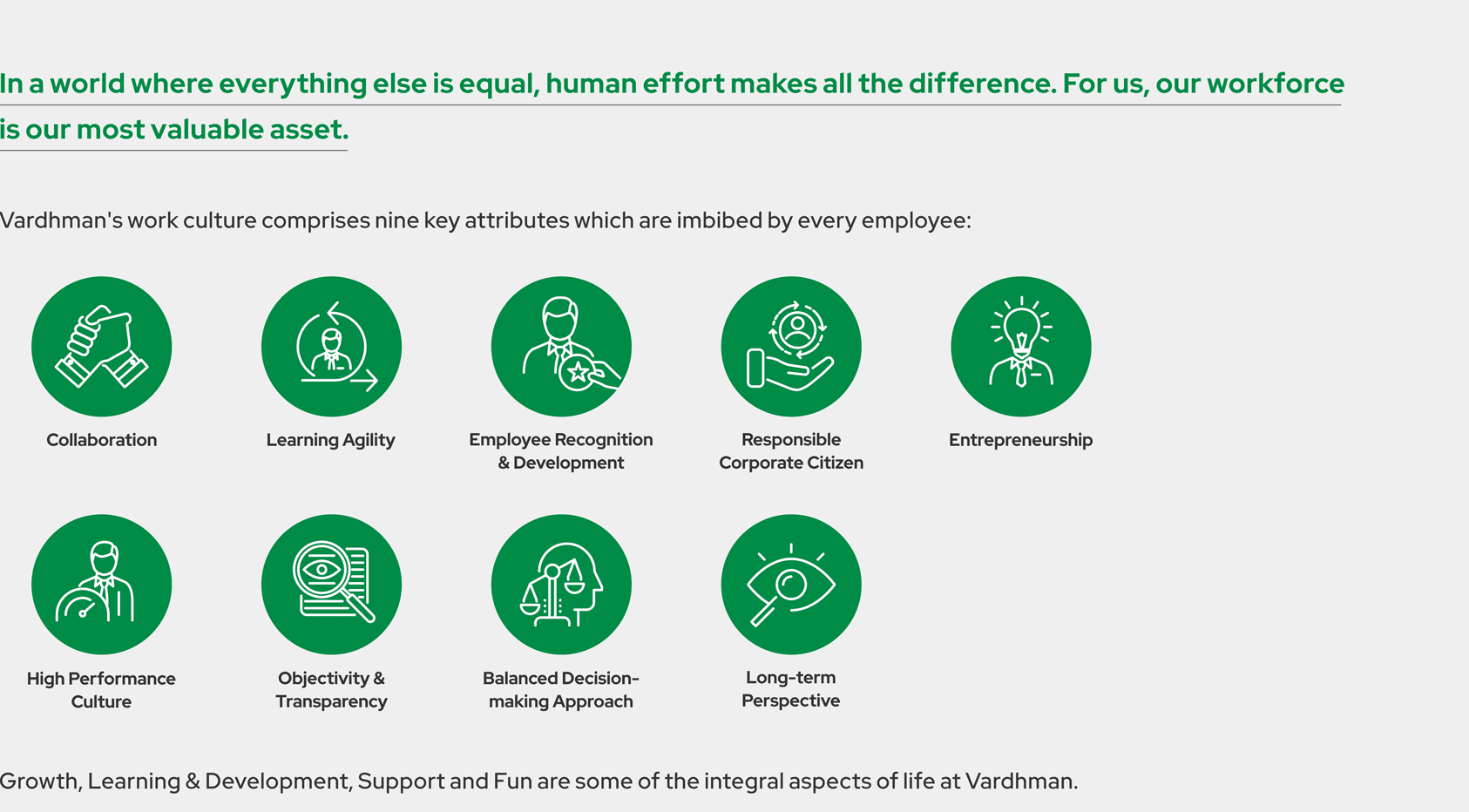 In a world where everything else is equal, human effort makes all the difference. For us, our workforce is our most valuable asset.

Vardhman's work culture comprises nine key attributes which are imbibed by every employee:

Collaboration

Learning Agility

Employee Recognition & Development

Responsible Corporate Citizen

Entrepreneurship

High Performance Culture

Objectivity & Transparency

Balanced Decision-making Approach

Long-term Perspective

Growth, Learning & Development, Support and Fun are some of the integral aspects of life at Vardhman.